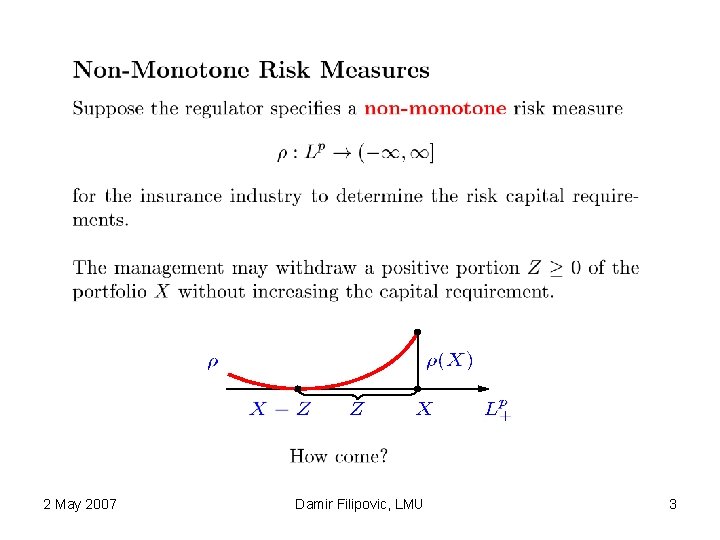 Non-Monotone Risk Measures

Suppose the regulator specifies a non-monotone risk measure

$\rho : L^p \to (-\infty, \infty]$

for the insurance industry to determine the risk capital requirements.

The management may withdraw a positive portion $Z \geq 0$ of the portfolio $X$ without increasing the capital requirement.

$\rho$

$\rho(X)$

$X - Z$ $Z$ $X$ $L^p_+$

How come?

2 May 2007

Damir Filipovic, LMU

3